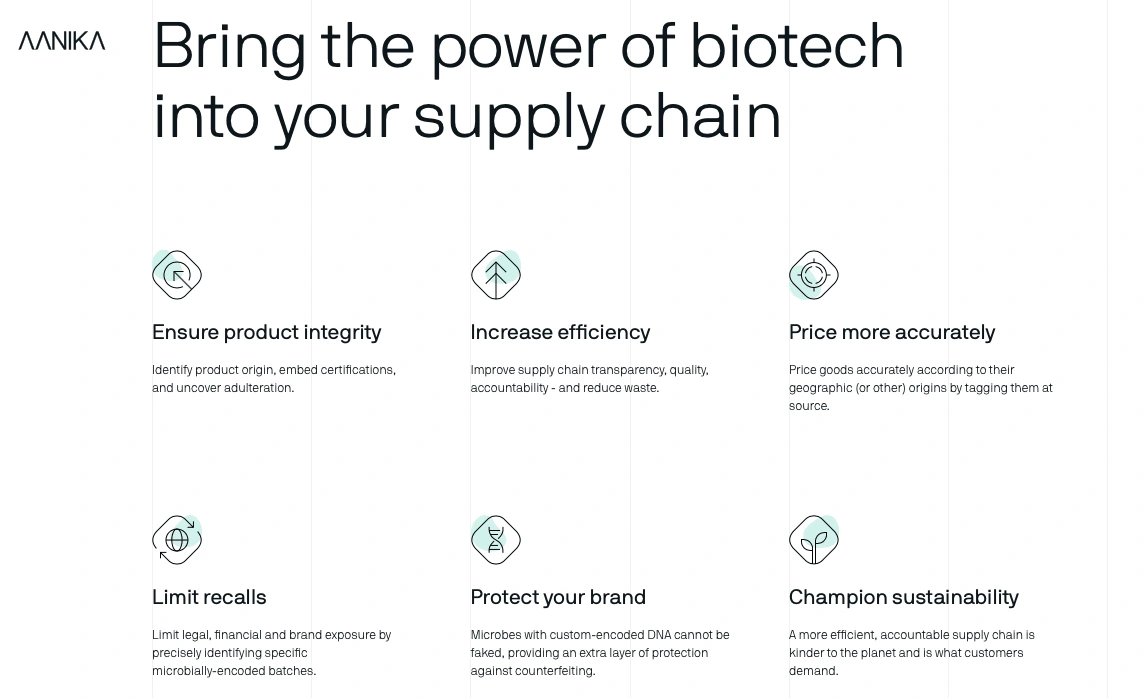 AANIKA

Bring the power of biotech into your supply chain

Ensure product integrity

Identify product origin, embed certifications, and uncover adulteration.

Increase efficiency

Improve supply chain transparency, quality, accountability - and reduce waste.

Price more accurately

Price goods accurately according to their geographic (or other) origins by tagging them at source.

Limit recalls

Limit legal, financial and brand exposure by precisely identifying specific microbially-encoded batches.

Protect your brand

Microbes with custom-encoded DNA cannot be faked, providing an extra layer of protection against counterfeiting.

Champion sustainability

A more efficient, accountable supply chain is kinder to the planet and is what customers demand.